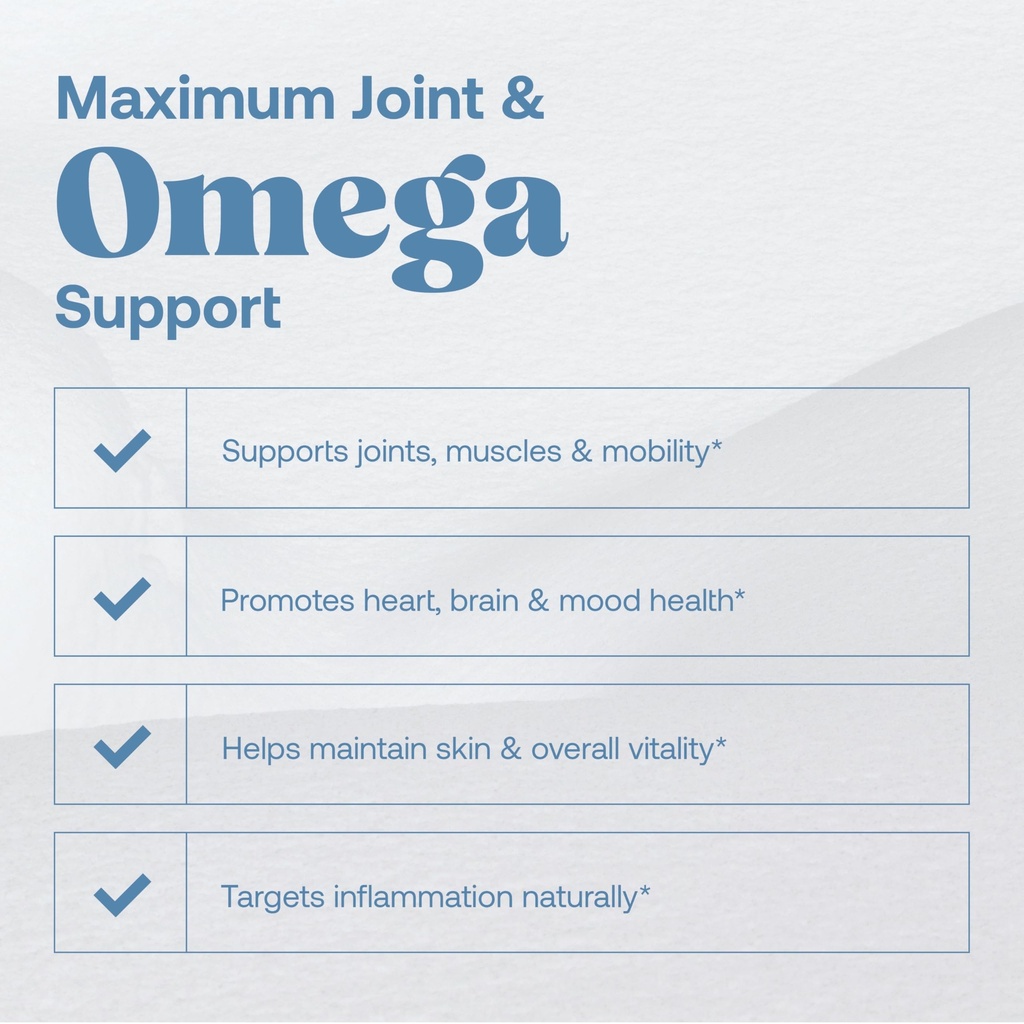 Maximum Joint &
Omega
Support

Supports joints, muscles & mobility*

Promotes heart, brain & mood health*

Helps maintain skin & overall vitality*

Targets inflammation naturally*